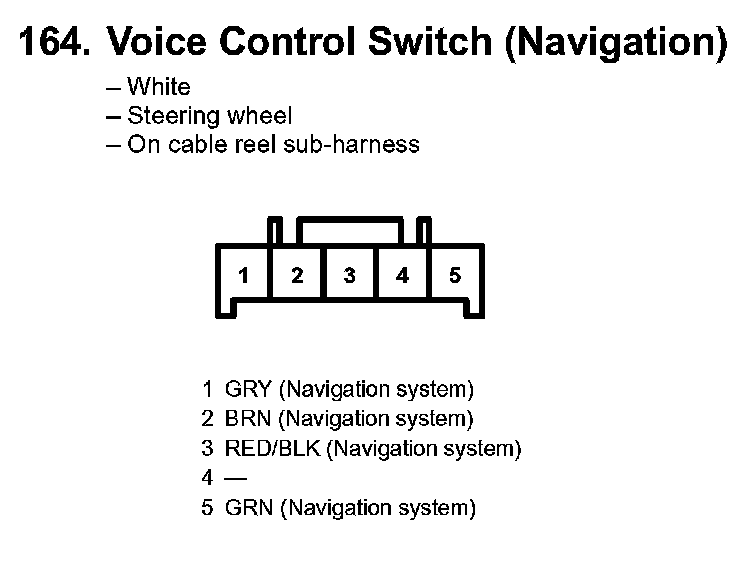 164. Voice Control Switch (Navigation)

– White
– Steering wheel
– On cable reel sub-harness

1 2 3 4 5

1 GRY (Navigation system)
2 BRN (Navigation system)
3 RED/BLK (Navigation system)
4 —
5 GRN (Navigation system)